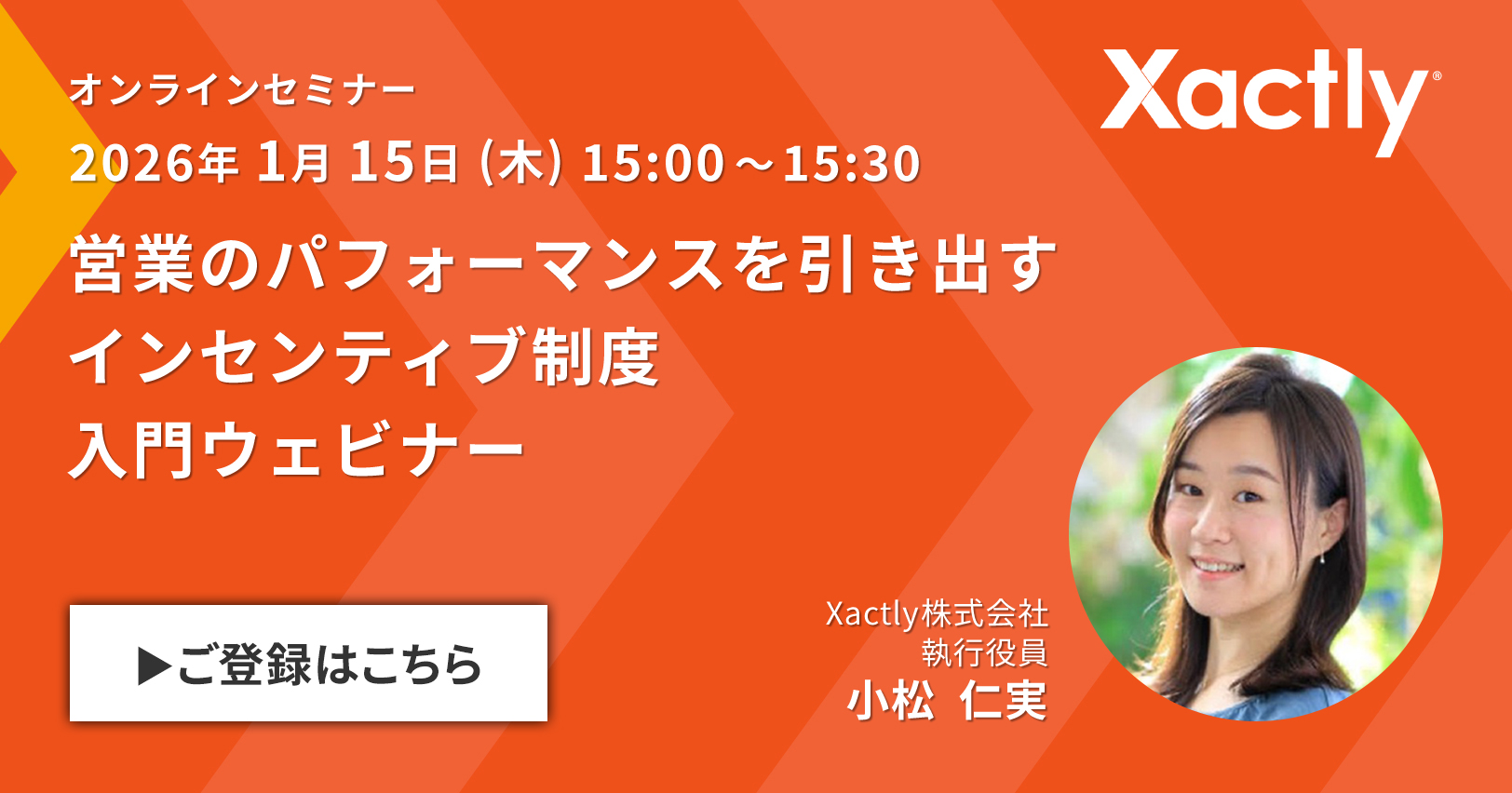 オンラインセミナー

2026年 1月 15日 (木) 15:00～15:30

営業のパフォーマンスを引き出す
インセンティブ制度
入門ウェビナー

Xactly®

▶ご登録はこちら

Xactly株式会社
執行役員
小松 仁実